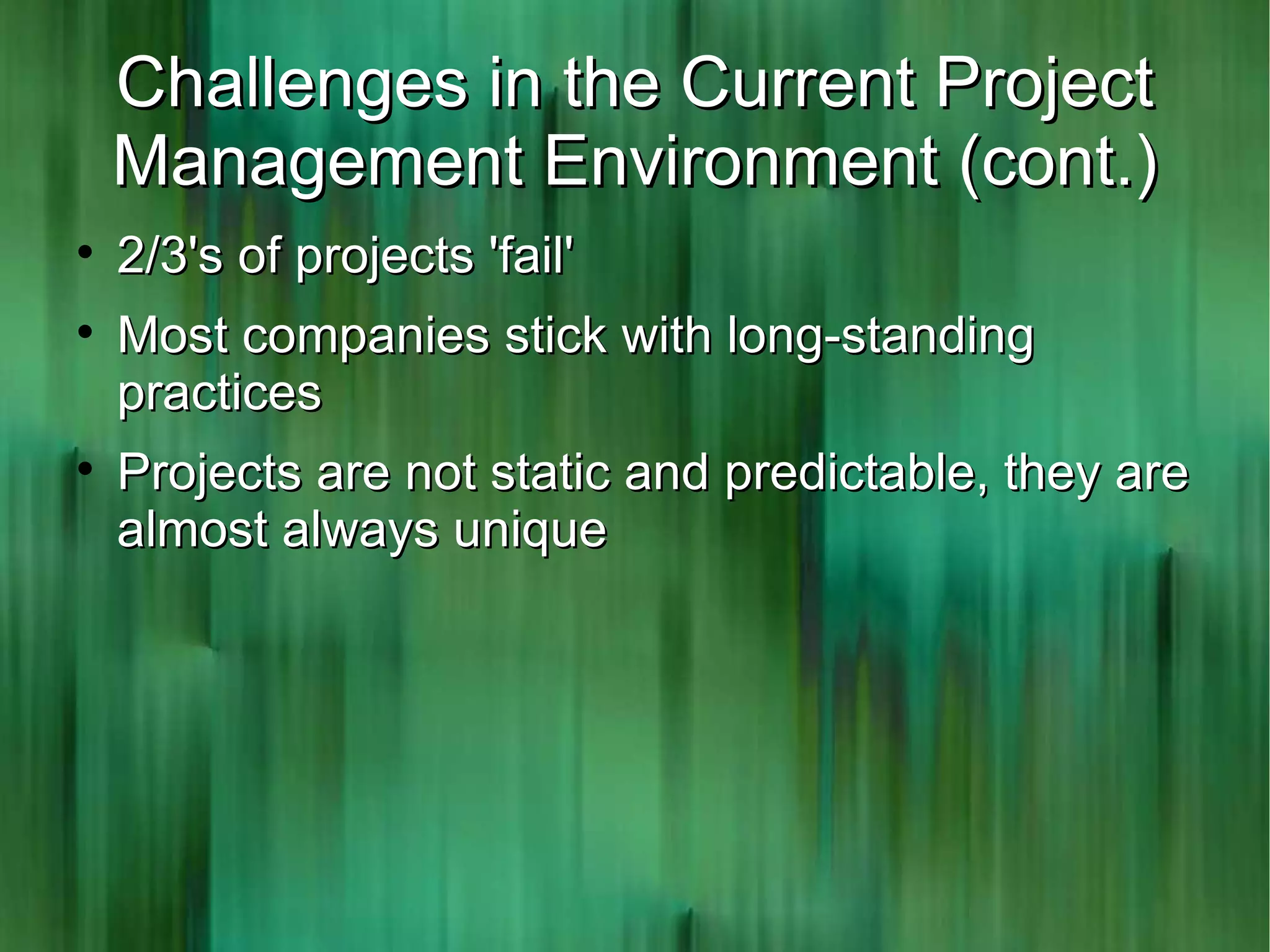 Challenges in the Current Project Management Environment (cont.)

• 2/3's of projects 'fail'
• Most companies stick with long-standing practices
• Projects are not static and predictable, they are almost always unique